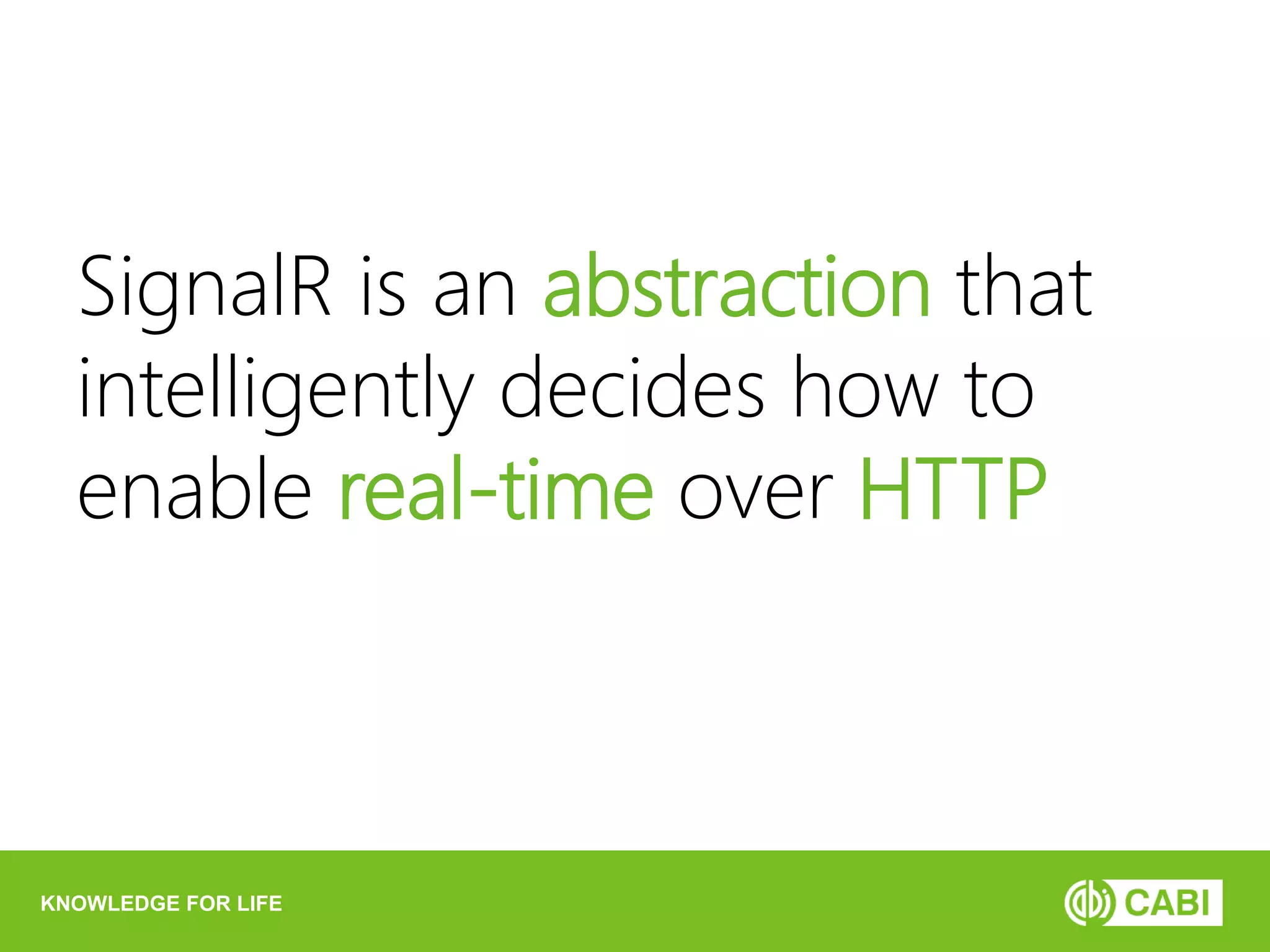 SignalR is an abstraction that intelligently decides how to enable real-time over HTTP

KNOWLEDGE FOR LIFE

CABI